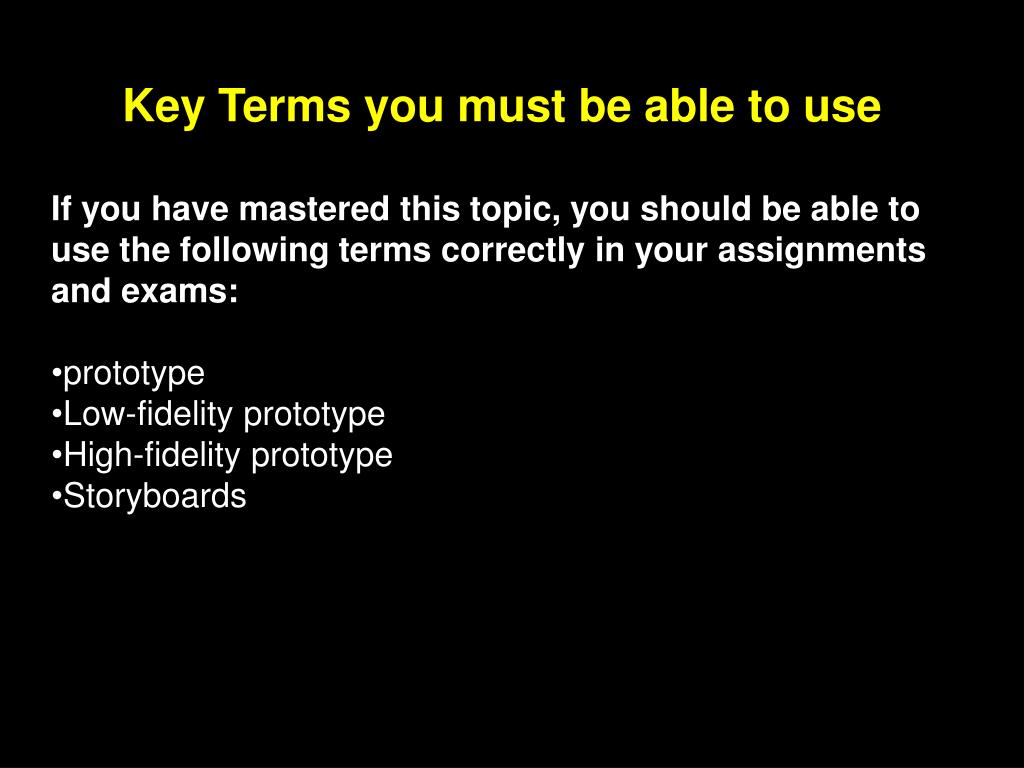 Key Terms you must be able to use

If you have mastered this topic, you should be able to use the following terms correctly in your assignments and exams:

•prototype
•Low-fidelity prototype
•High-fidelity prototype
•Storyboards